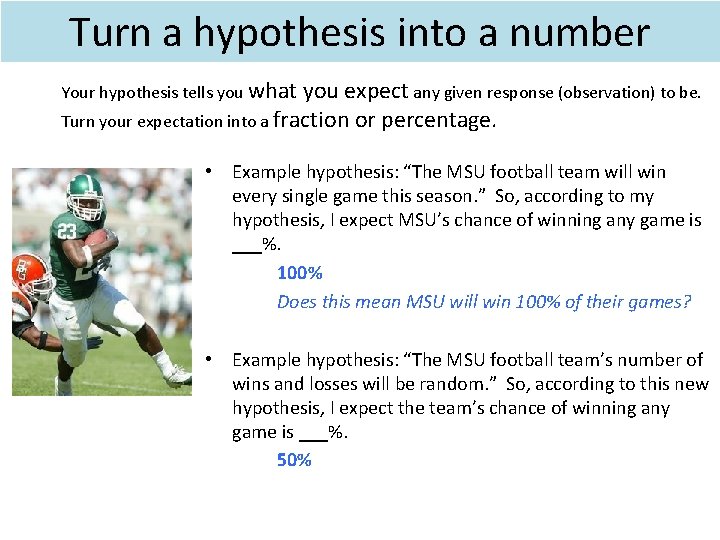 Turn a hypothesis into a number

Your hypothesis tells you what you expect any given response (observation) to be. Turn your expectation into a fraction or percentage.

23

• Example hypothesis: “The MSU football team will win every single game this season.” So, according to my hypothesis, I expect MSU’s chance of winning any game is ___%.

100%

Does this mean MSU will win 100% of their games?

• Example hypothesis: “The MSU football team’s number of wins and losses will be random.” So, according to this new hypothesis, I expect the team’s chance of winning any game is ___%.

50%